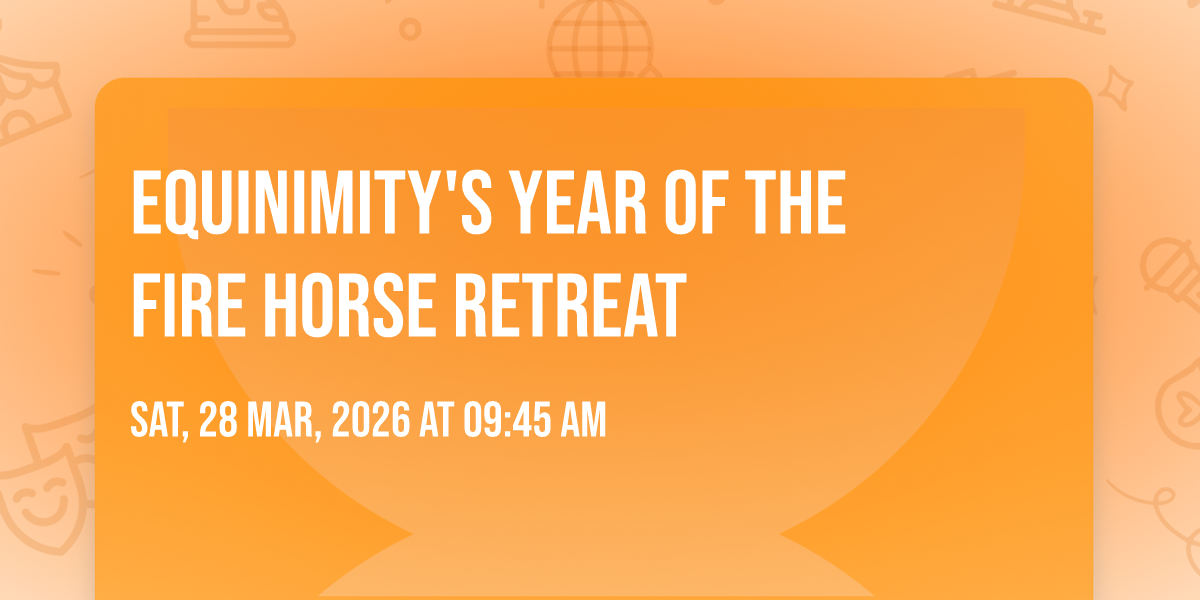 EQUINIMITY'S YEAR OF THE FIRE HORSE RETREAT

SAT, 28 MAR, 2026 AT 09:45 AM